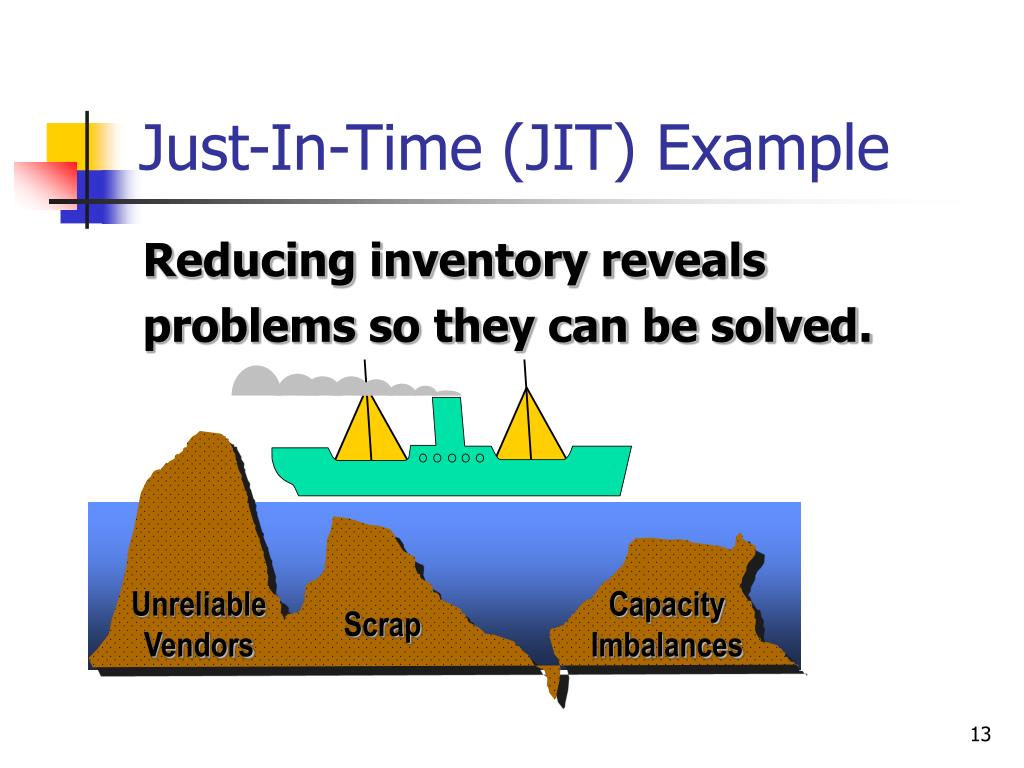 Just-In-Time (JIT) Example

Reducing inventory reveals problems so they can be solved.

Unreliable Vendors

Scrap

Capacity Imbalances

13